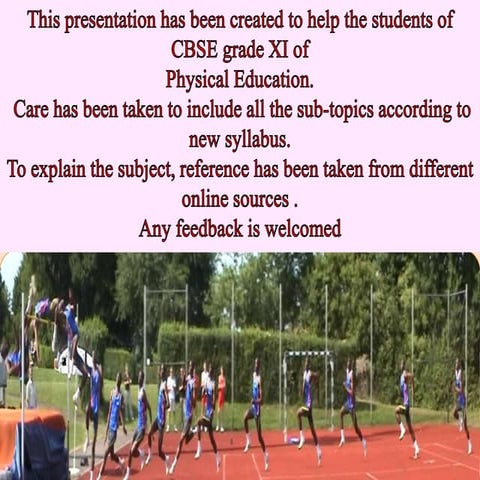 This presentation has been created to help the students of CBSE grade XI of Physical Education.
Care has been taken to include all the sub-topics according to new syllabus.
To explain the subject, reference has been taken from different online sources .
Any feedback is welcomed